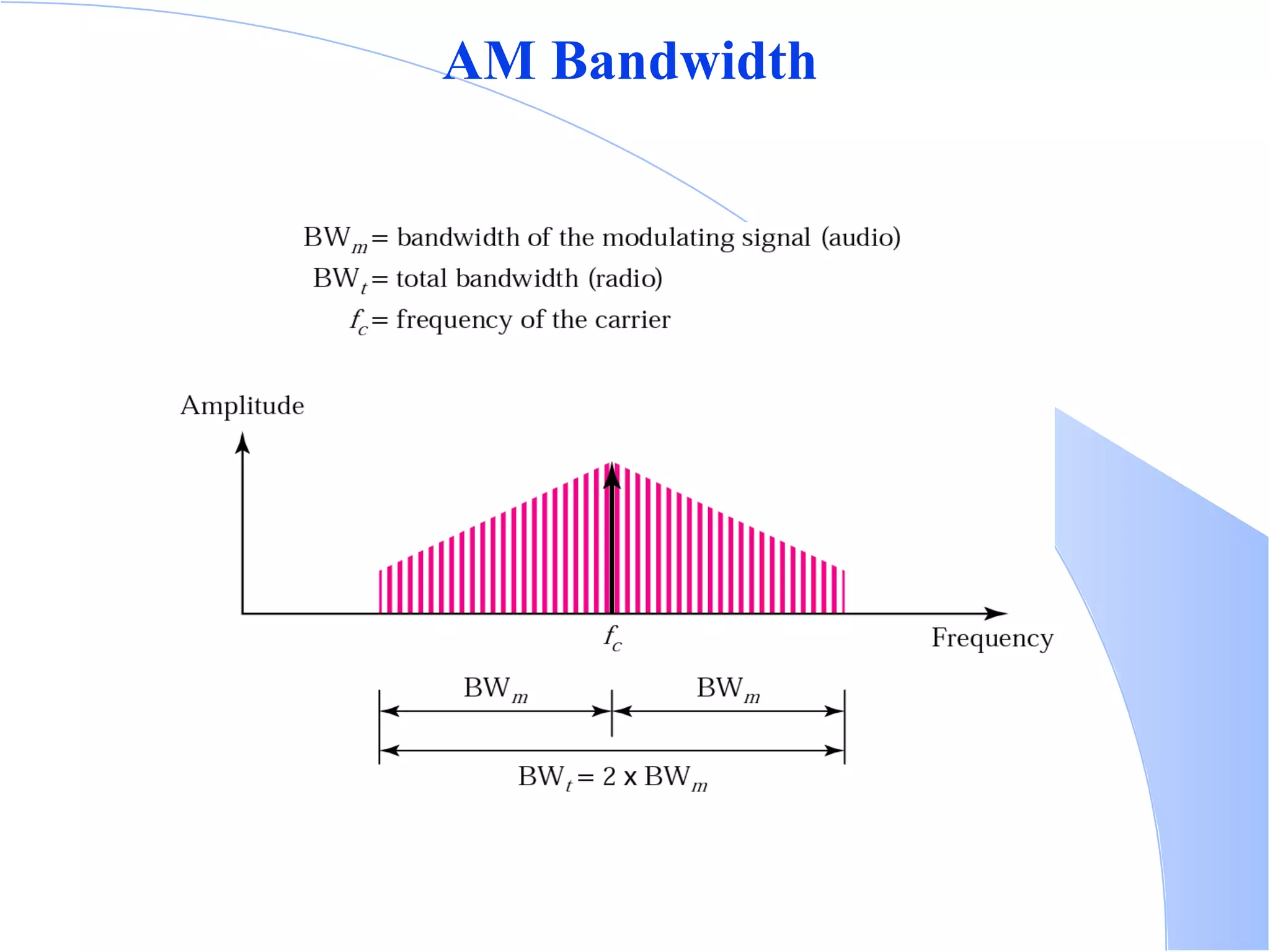 AM Bandwidth

$BW_m$ = bandwidth of the modulating signal (audio)
$BW_t$ = total bandwidth (radio)
$f_c$ = frequency of the carrier

Amplitude

$f_c$

Frequency

$BW_m$

$BW_m$

$BW_t = 2 \times BW_m$